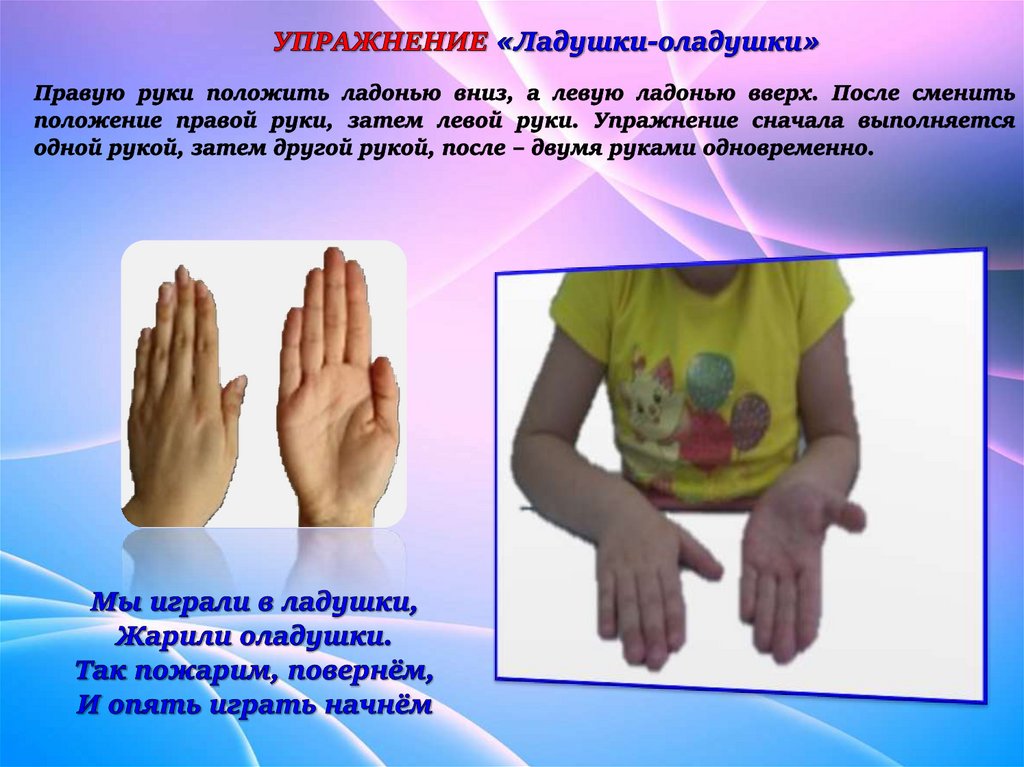 УПРАЖНЕНИЕ «Ладушки-оладушки»

Правую руки положить ладонью вниз, а левую ладонью вверх. После сменить положение правой руки, затем левой руки. Упражнение сначала выполняется одной рукой, затем другой рукой, после – двумя руками одновременно.

Мы играли в ладушки,
Жарили оладушки.
Так пожарим, повернём,
И опять играть начнём